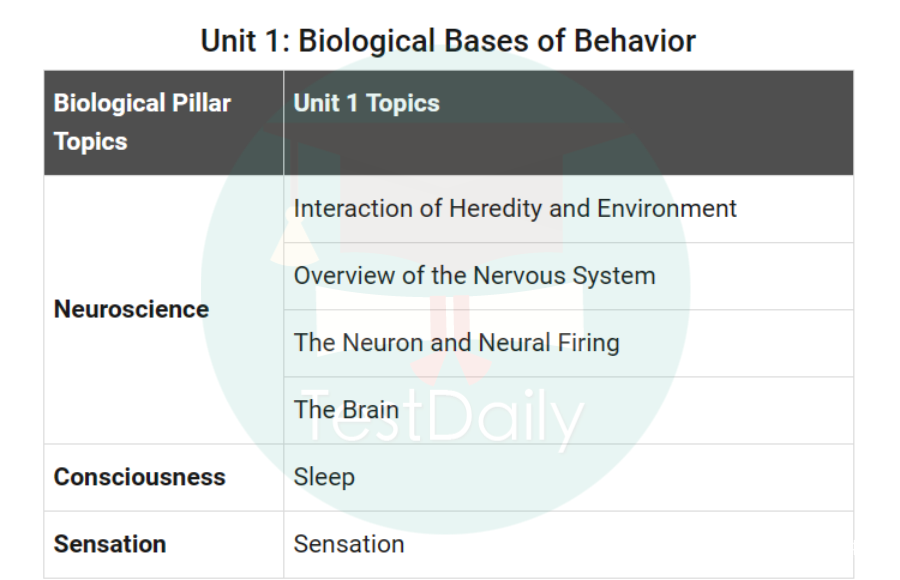 Unit 1: Biological Bases of Behavior

| Biological Pillar Topics | Unit 1 Topics |
|---|---|
| Neuroscience | Interaction of Heredity and Environment |
| | Overview of the Nervous System |
| | The Neuron and Neural Firing |
| | The Brain |
| Consciousness | Sleep |
| Sensation | Sensation |

TestDaily